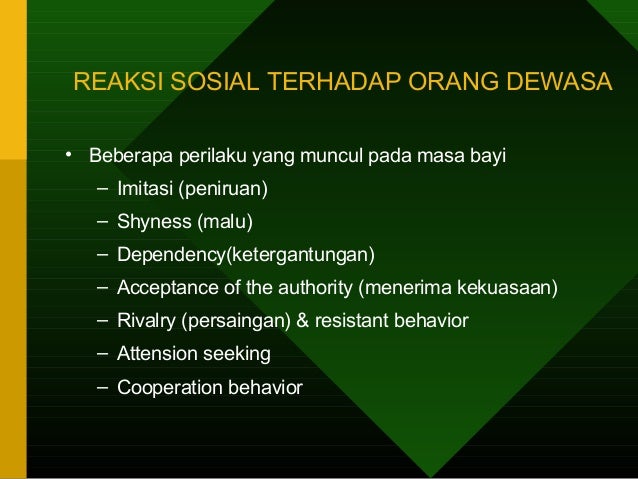 REAKSI SOSIAL TERHADAP ORANG DEWASA

• Beberapa perilaku yang muncul pada masa bayi
– Imitasi (peniruan)
– Shyness (malu)
– Dependency(ketergantungan)
– Acceptance of the authority (menerima kekuasaan)
– Rivalry (persaingan) & resistant behavior
– Attension seeking
– Cooperation behavior